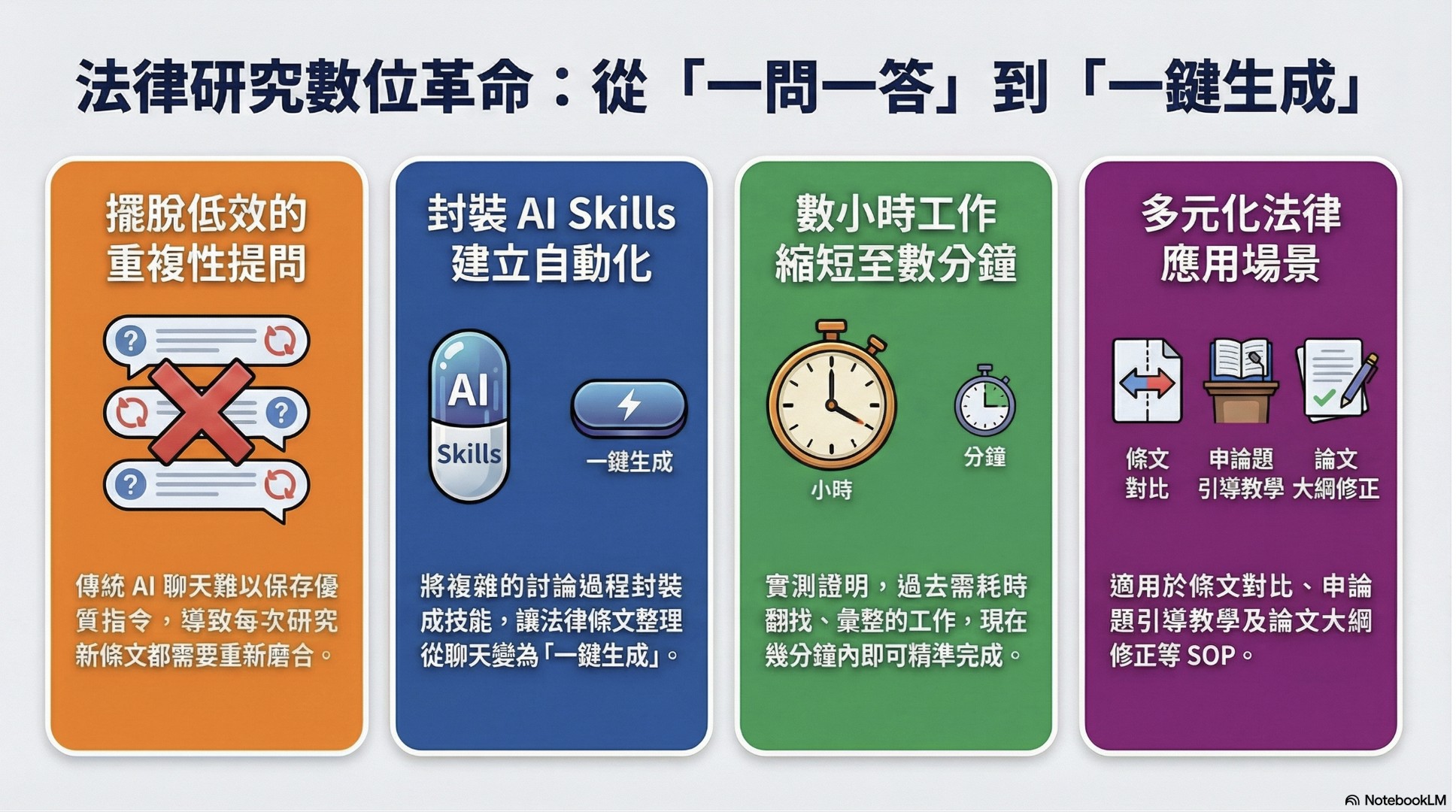 法律研究數位革命：從「一問一答」到「一鍵生成」

擺脫低效的重複性提問

傳統 AI 聊天難以保存優質指令，導致每次研究新條文都需要重新磨合。

封裝 AI Skills 建立自動化

AI

Skills

一鍵生成

將複雜的討論過程封裝成技能，讓法律條文整理從聊天變為「一鍵生成」。

數小時工作縮短至數分鐘

小時

分鐘

實測證明，過去需耗時翻找、彙整的工作，現在幾分鐘內即可精準完成。

多元化法律應用場景

條文對比

申論題引導教學

論文大綱修正

適用於條文對比、申論題引導教學及論文大綱修正等 SOP。

NotebookLM